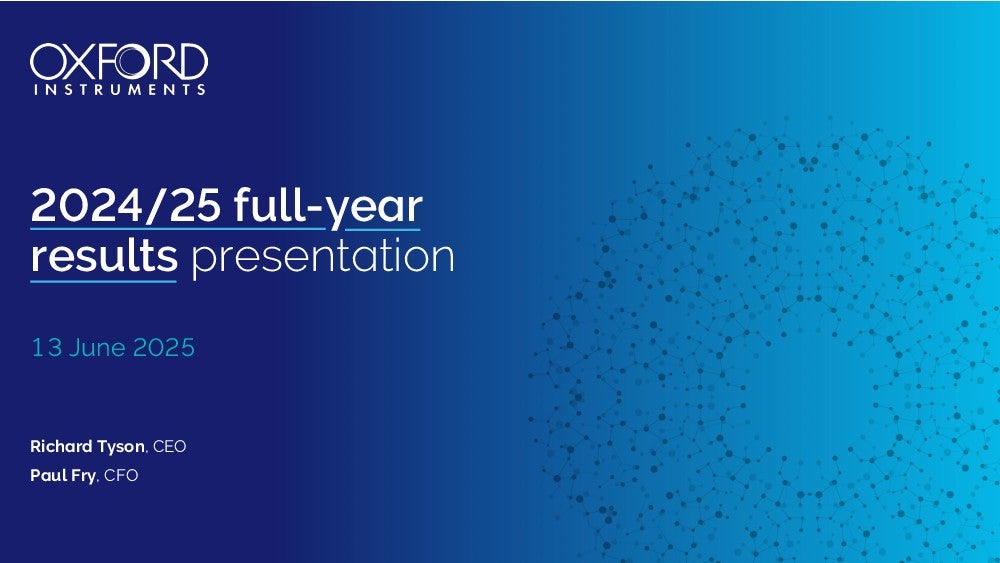 OXFORD
INSTRUMENTS

2024/25 full-year results presentation

13 June 2025

Richard Tyson, CEO
Paul Fry, CFO